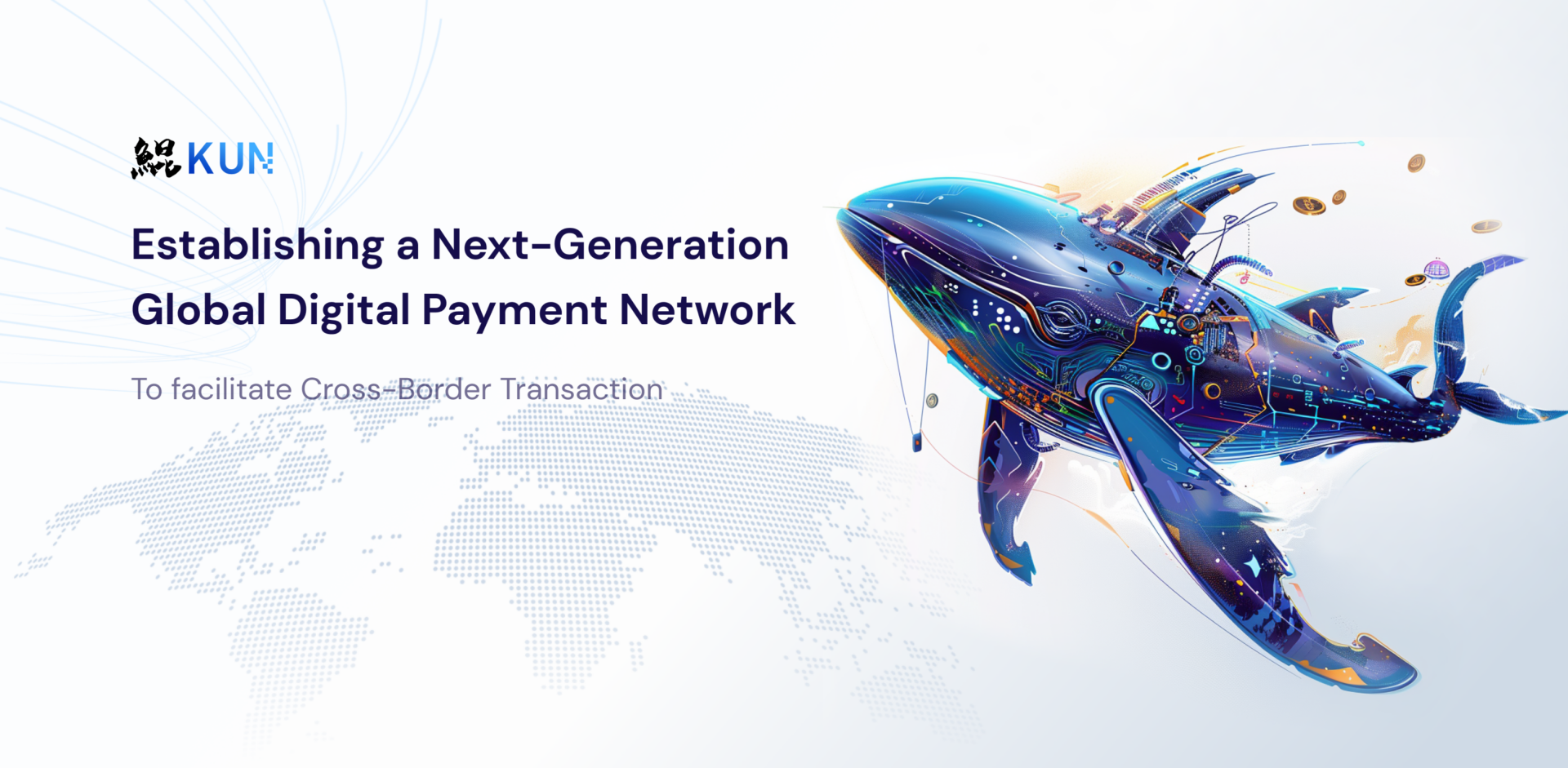 鯤 KUN

Establishing a Next-Generation Global Digital Payment Network

To facilitate Cross-Border Transaction